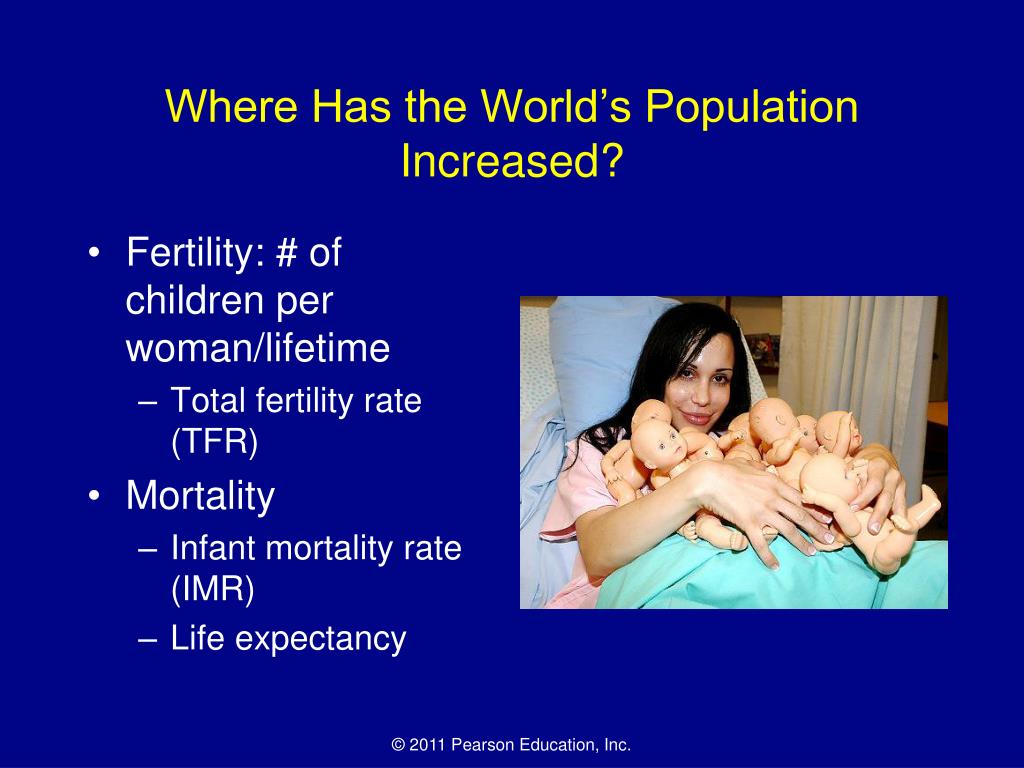 Where Has the World's Population Increased?

• Fertility: # of children per woman/lifetime
– Total fertility rate (TFR)
• Mortality
– Infant mortality rate (IMR)
– Life expectancy

© 2011 Pearson Education, Inc.